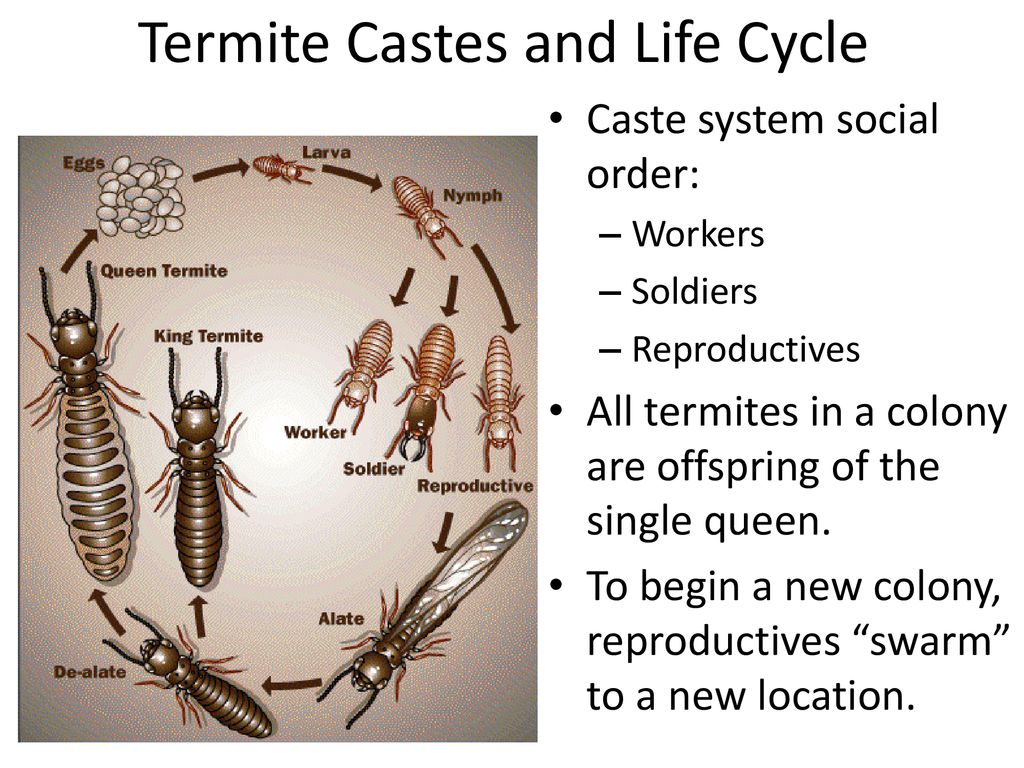 Termite Castes and Life Cycle

Eggs
Larva
Nymph
Queen Termite
King Termite
Worker
Soldier
Reproductive
Alate
De-alate

• Caste system social order:
– Workers
– Soldiers
– Reproductives
• All termites in a colony are offspring of the single queen.
• To begin a new colony, reproductives “swarm” to a new location.